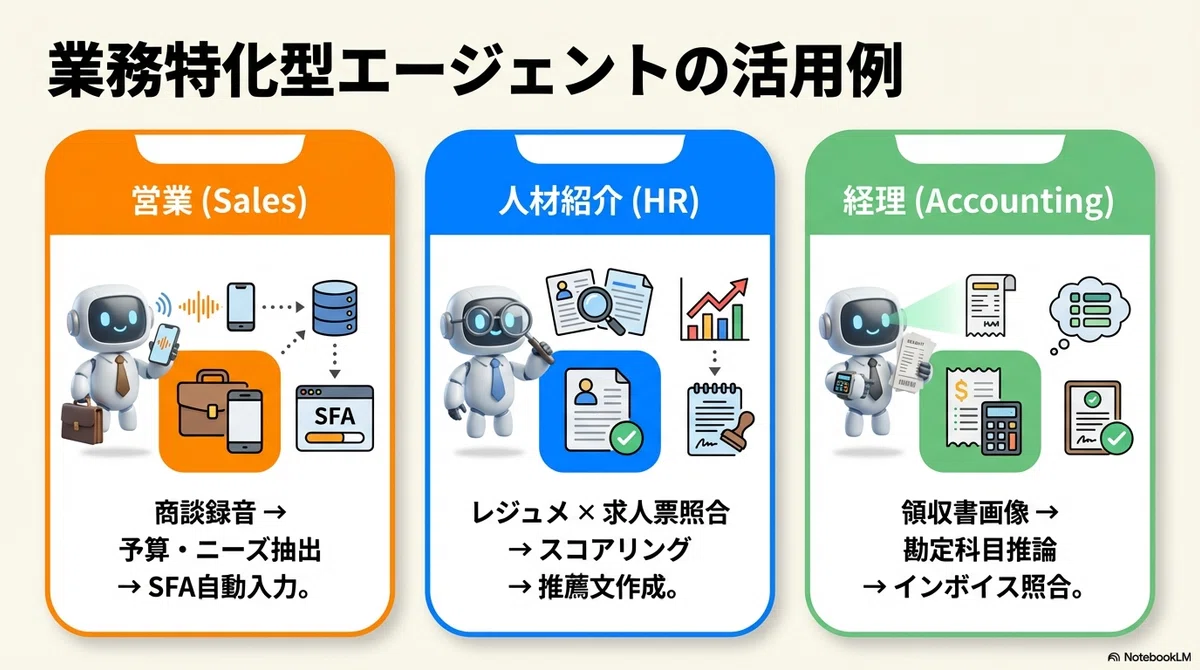 業務特化型エージェントの活用例

営業 (Sales)

SFA

商談録音 →
予算・ニーズ抽出
→ SFA自動入力。

人材紹介 (HR)

レジュメ × 求人票照合
→ スコアリング
→ 推薦文作成。

経理 (Accounting)

領収書画像 →
勘定科目推論
→ インボイス照合。

NotebookLM